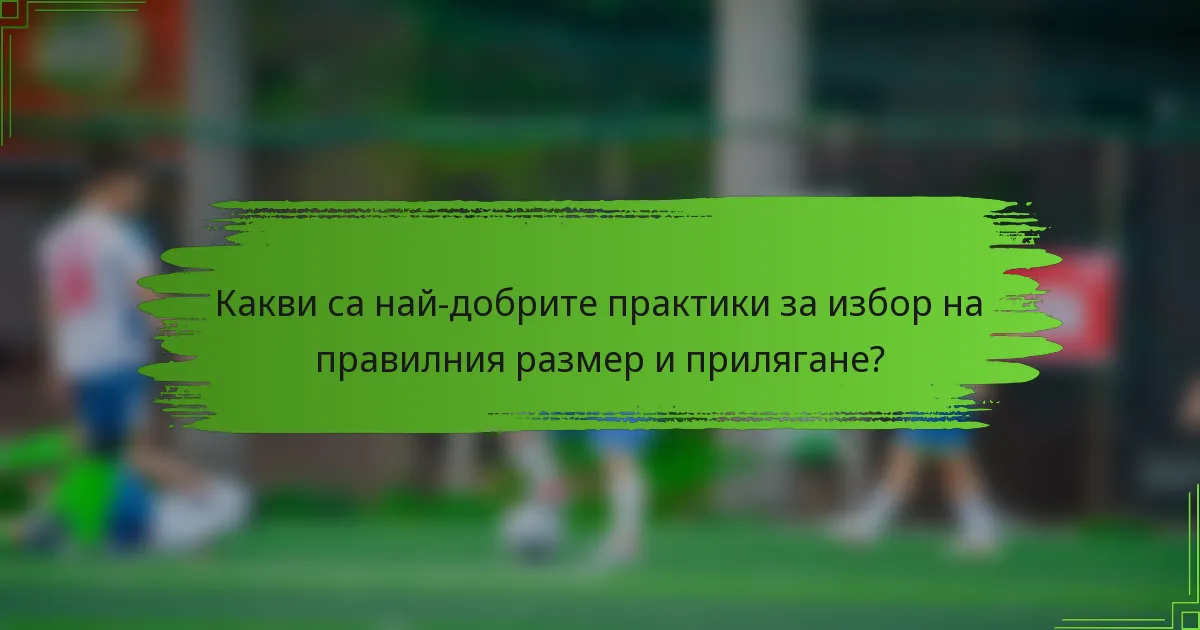 Какви са най-добрите практики за избор на правилния размер и прилягане?